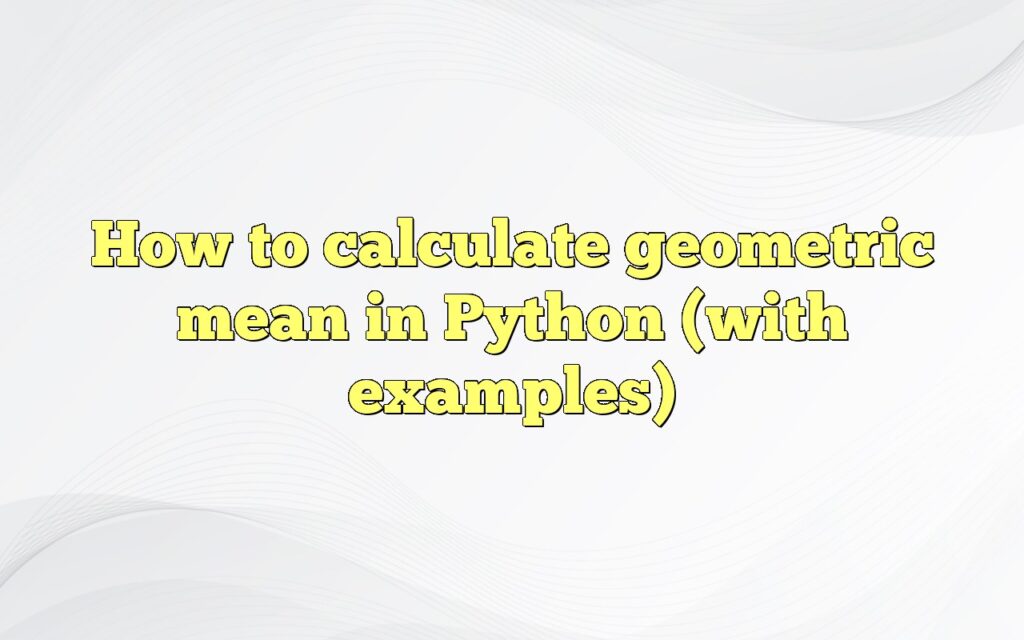 How to calculate geometric mean in Python (with examples)